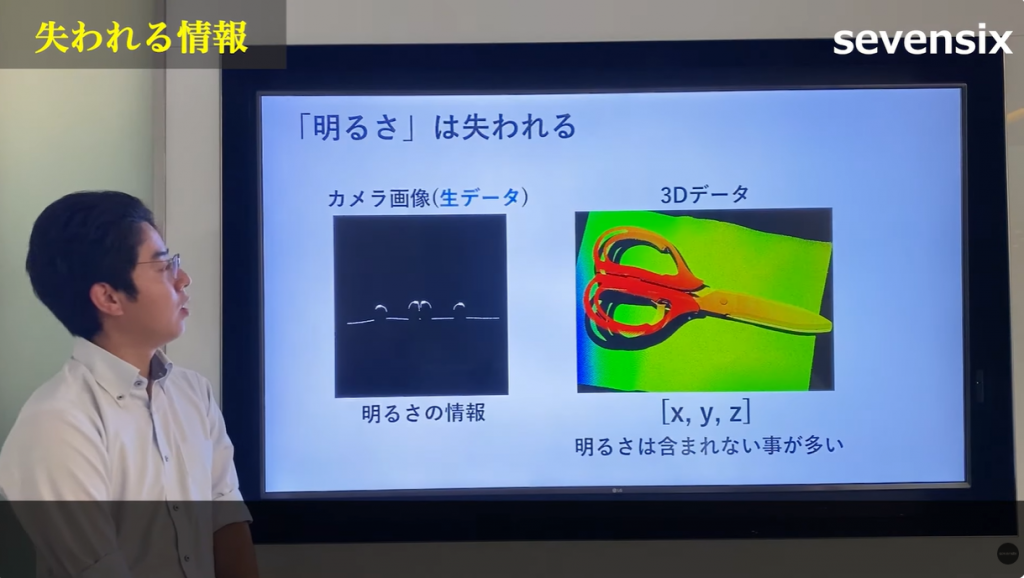 失われる情報

sevensix

「明るさ」は失われる

カメラ画像(生データ)

明るさの情報

3Dデータ

[x, y, z]

明るさは含まれない事が多い